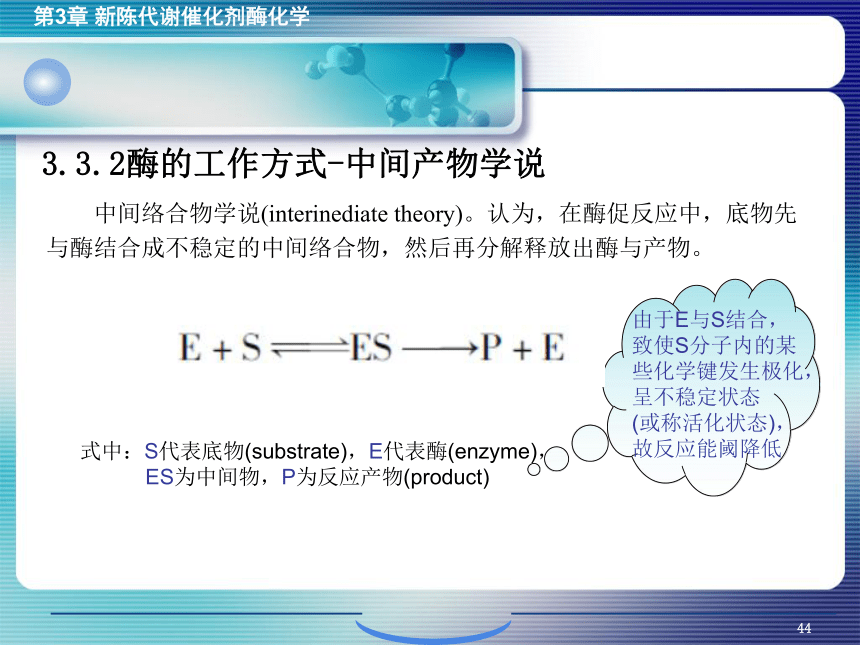 第3章 新陈代谢催化剂酶化学

3.3.2酶的工作方式-中间产物学说

中间络合物学说(interinediate theory)。认为，在酶促反应中，底物先与酶结合成不稳定的中间络合物，然后再分解释放出酶与产物。

$E + S \rightleftharpoons ES \longrightarrow P + E$

由于E与S结合，致使S分子内的某些化学键发生极化，呈不稳定状态(或称活化状态)，故反应能阈降低

式中：S代表底物(substrate)，E代表酶(enzyme)，ES为中间物，P为反应产物(product)

44